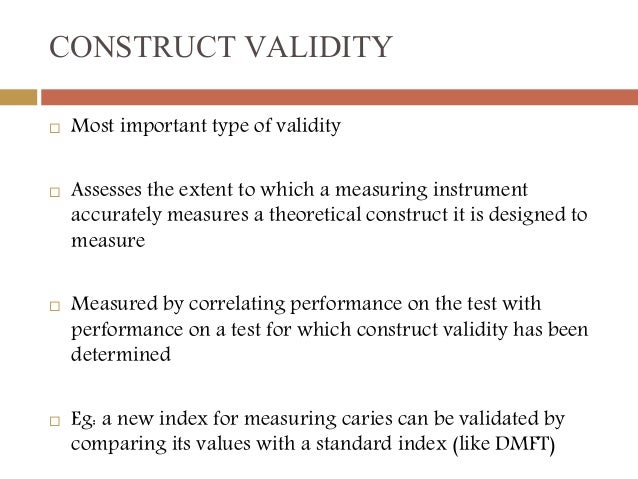 CONSTRUCT VALIDITY

□ Most important type of validity

□ Assesses the extent to which a measuring instrument accurately measures a theoretical construct it is designed to measure

□ Measured by correlating performance on the test with performance on a test for which construct validity has been determined

□ Eg: a new index for measuring caries can be validated by comparing its values with a standard index (like DMFT)